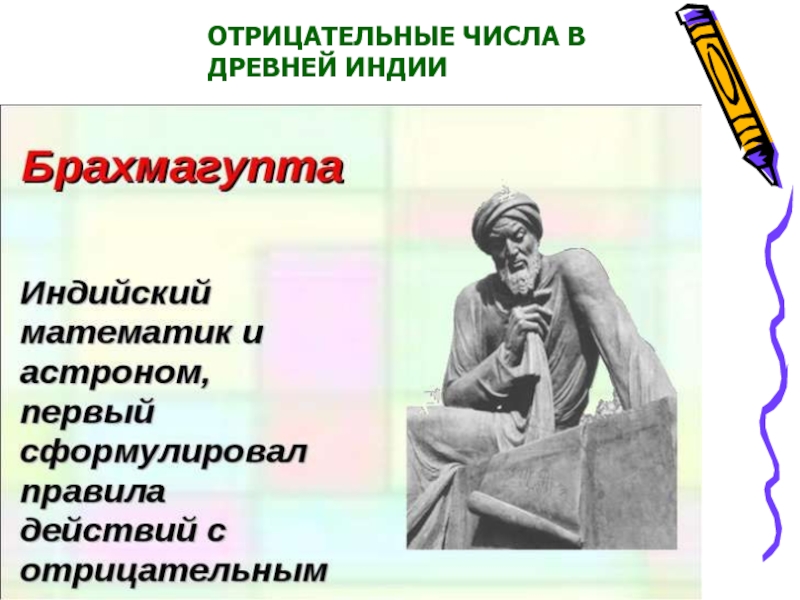 ОТРИЦАТЕЛЬНЫЕ ЧИСЛА В ДРЕВНЕЙ ИНДИИ

Брахмагупта

Индийский математик и астроном, первый сформулировал правила действий с отрицательным